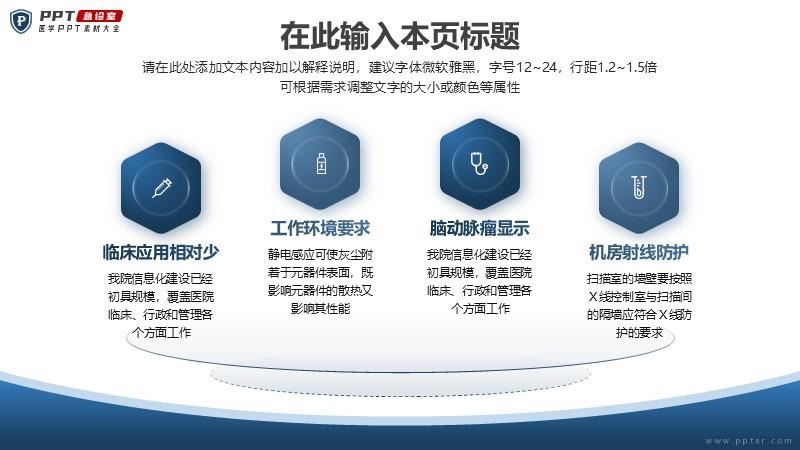 PPT 急诊室
医学PPT素材大全

在此输入本页标题

请在此处添加文本内容加以解释说明，建议字体微软雅黑，字号12~24，行距1.2~1.5倍
可根据需求调整文字的大小或颜色等属性

临床应用相对少

我院信息化建设已经初具规模，覆盖医院临床、行政和管理各个方面工作

工作环境要求

静电感应可使灰尘附着于元器件表面，既影响元器件的散热又影响其性能

脑动脉瘤显示

我院信息化建设已经初具规模，覆盖医院临床、行政和管理各个方面工作

机房射线防护

扫描室的墙壁要按照X线控制室与扫描间的隔墙应符合X线防护的要求

www.ppter.com